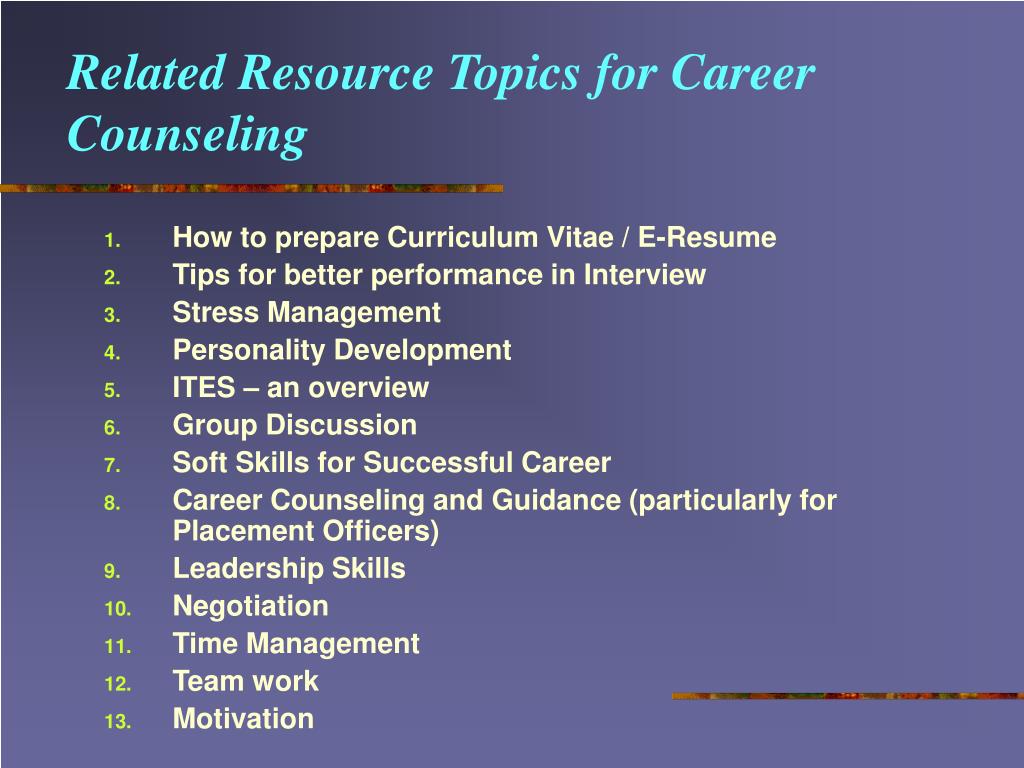 Related Resource Topics for Career Counseling

1. How to prepare Curriculum Vitae / E-Resume
2. Tips for better performance in Interview
3. Stress Management
4. Personality Development
5. ITES – an overview
6. Group Discussion
7. Soft Skills for Successful Career
8. Career Counseling and Guidance (particularly for Placement Officers)
9. Leadership Skills
10. Negotiation
11. Time Management
12. Team work
13. Motivation